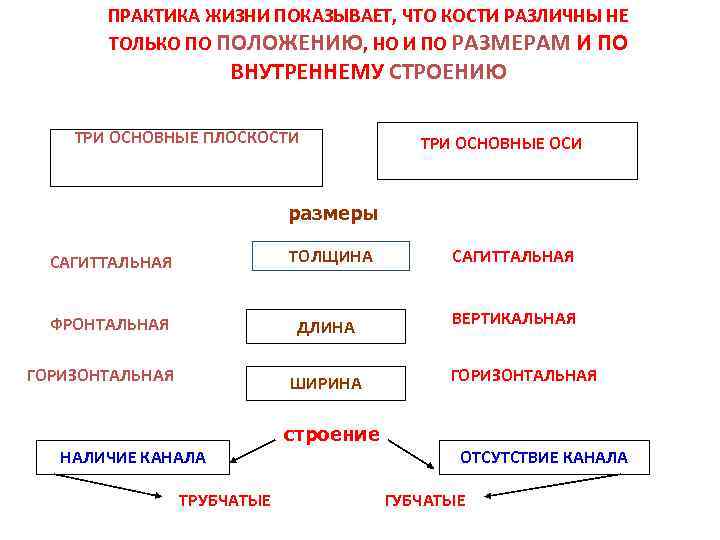 ПРАКТИКА ЖИЗНИ ПОКАЗЫВАЕТ, ЧТО КОСТИ РАЗЛИЧНЫ НЕ ТОЛЬКО ПО ПОЛОЖЕНИЮ, НО И ПО РАЗМЕРАМ И ПО ВНУТРЕННЕМУ СТРОЕНИЮ

ТРИ ОСНОВНЫЕ ПЛОСКОСТИ

ТРИ ОСНОВНЫЕ ОСИ

размеры

САГИТТАЛЬНАЯ

ТОЛЩИНА

САГИТТАЛЬНАЯ

ФРОНТАЛЬНАЯ

ДЛИНА

ВЕРТИКАЛЬНАЯ

ГОРИЗОНТАЛЬНАЯ

ШИРИНА

ГОРИЗОНТАЛЬНАЯ

строение

НАЛИЧИЕ КАНАЛА

ОТСУТСТВИЕ КАНАЛА

ТРУБЧАТЫЕ

ГУБЧАТЫЕ